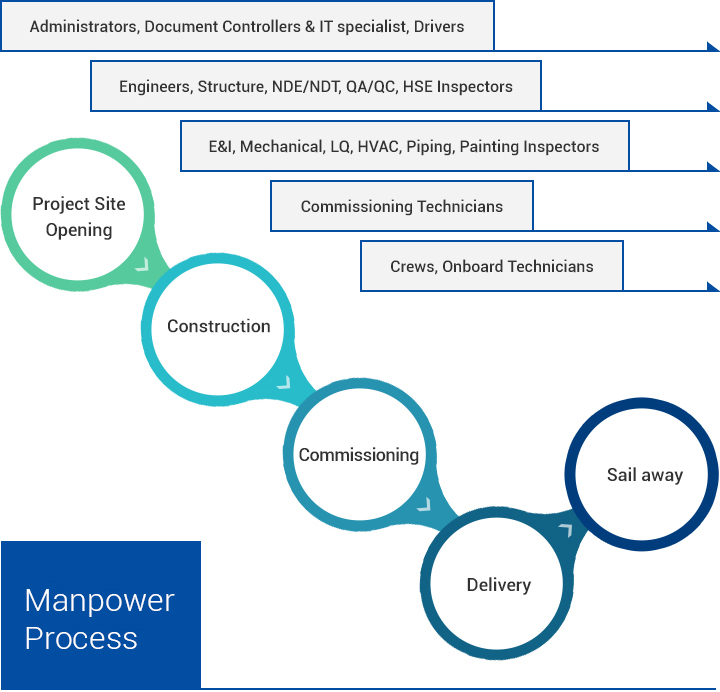 Administrators, Document Controllers & IT specialist, Drivers

Engineers, Structure, NDE/NDT, QA/QC, HSE Inspectors

E&I, Mechanical, LQ, HVAC, Piping, Painting Inspectors

Commissioning Technicians

Crews, Onboard Technicians

Project Site Opening

Construction

Commissioning

Delivery

Sail away

Manpower Process